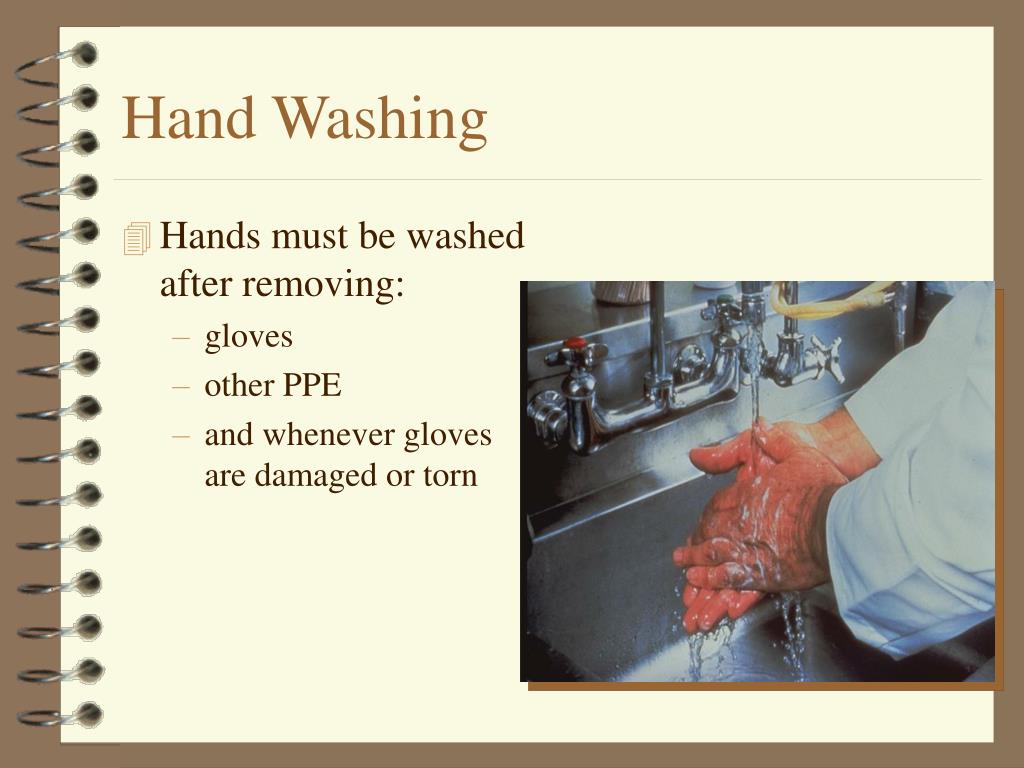 Hand Washing

Hands must be washed after removing:

– gloves
– other PPE
– and whenever gloves are damaged or torn